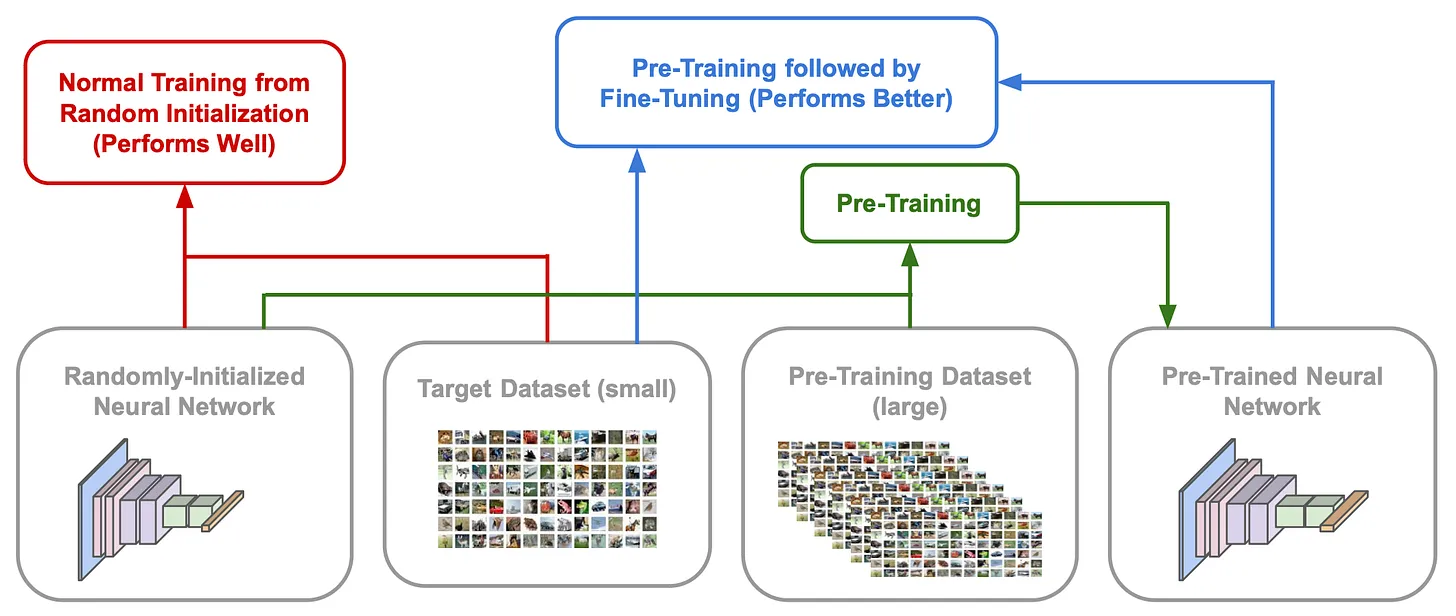 Normal Training from Random Initialization (Performs Well)

Pre-Training followed by Fine-Tuning (Performs Better)

Pre-Training

Randomly-Initialized Neural Network

Target Dataset (small)

Pre-Training Dataset (large)

Pre-Trained Neural Network